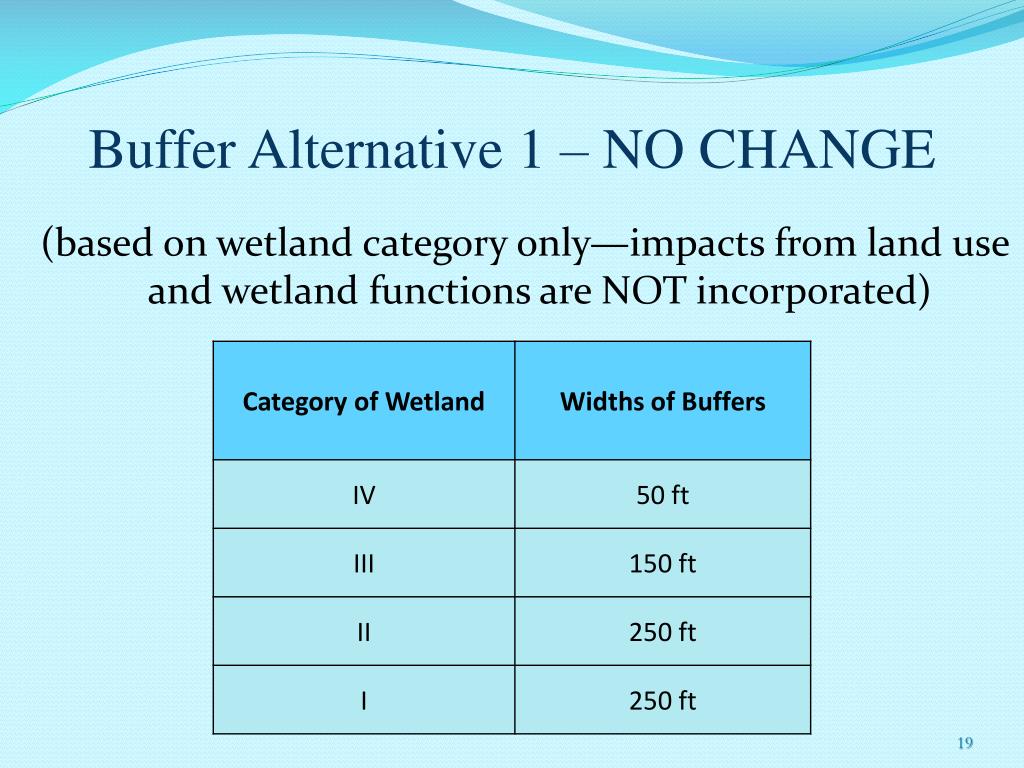 Buffer Alternative 1 – NO CHANGE

(based on wetland category only—impacts from land use and wetland functions are NOT incorporated)

| Category of Wetland | Widths of Buffers |
|---|---|
| IV | 50 ft |
| III | 150 ft |
| II | 250 ft |
| I | 250 ft |

19